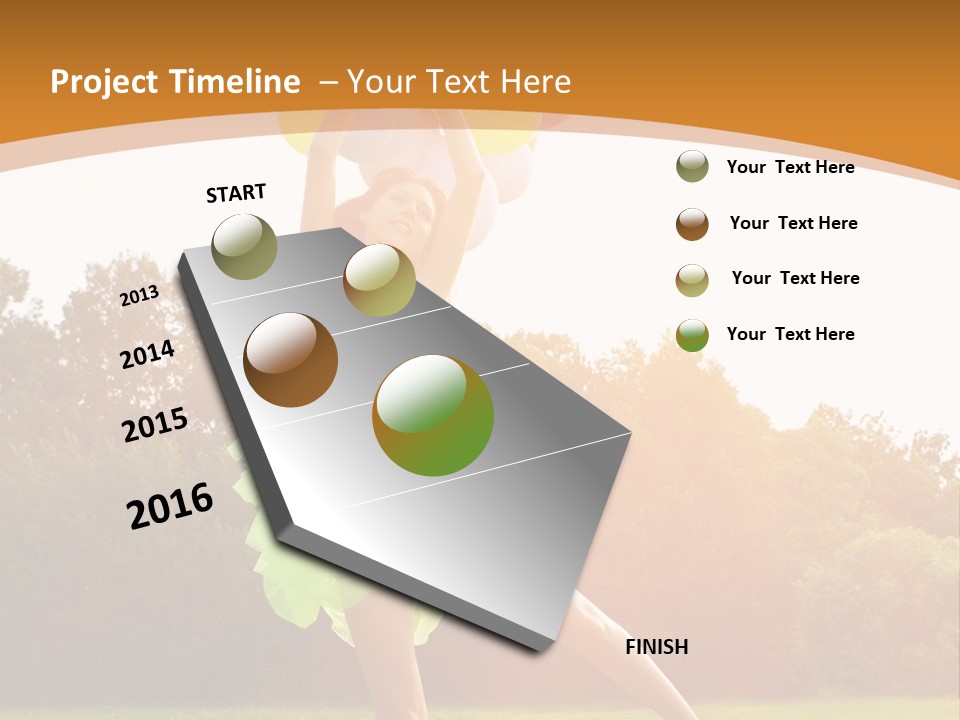 Project Timeline – Your Text Here

START

2013

2014

2015

2016

FINISH

Your Text Here

Your Text Here

Your Text Here

Your Text Here